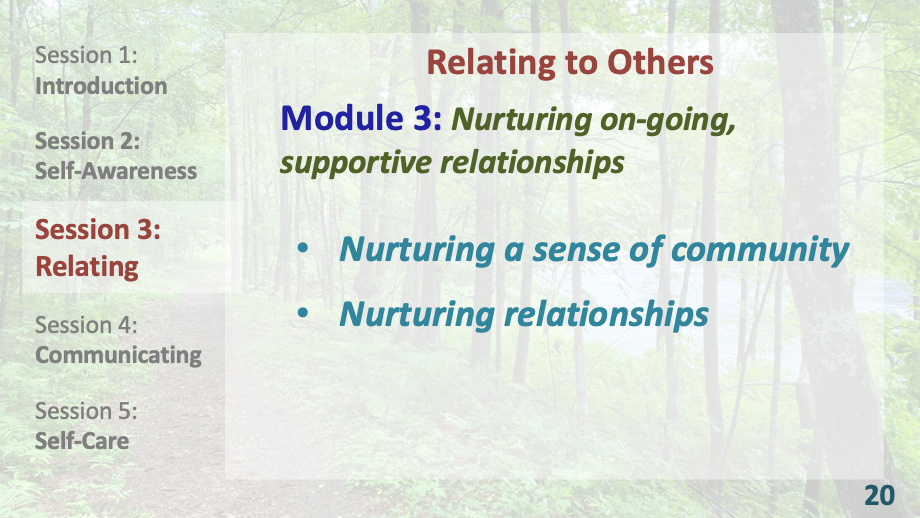 Session 1:
Introduction

Session 2:
Self-Awareness

Session 3:
Relating

Session 4:
Communicating

Session 5:
Self-Care

Relating to Others

Module 3: Nurturing on-going, supportive relationships

• Nurturing a sense of community
• Nurturing relationships

20